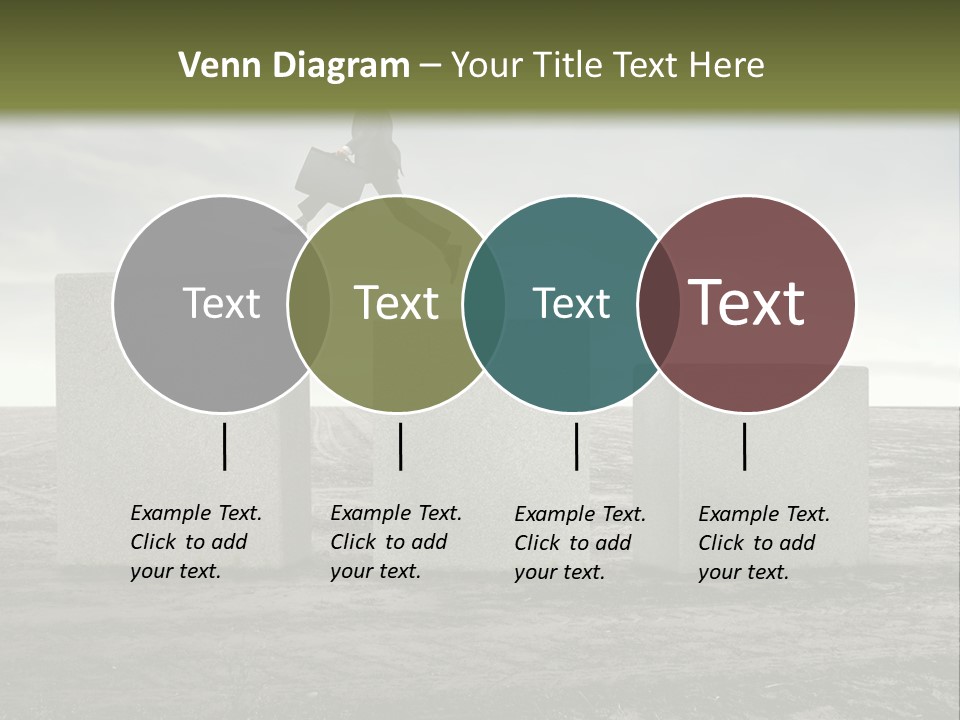 Venn Diagram – Your Title Text Here

Text

Text

Text

Text

Example Text. Click to add your text.

Example Text. Click to add your text.

Example Text. Click to add your text.

Example Text. Click to add your text.